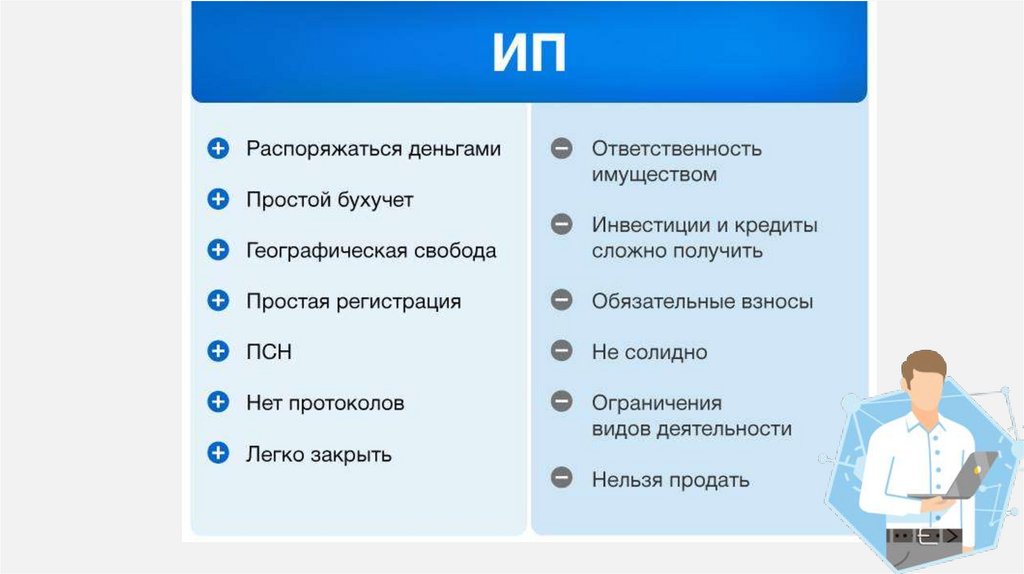 ИП

Распоряжаться деньгами

Простой бухучет

Географическая свобода

Простая регистрация

ПСН

Нет протоколов

Легко закрыть

Ответственность имуществом

Инвестиции и кредиты сложно получить

Обязательные взносы

Не солидно

Ограничения видов деятельности

Нельзя продать